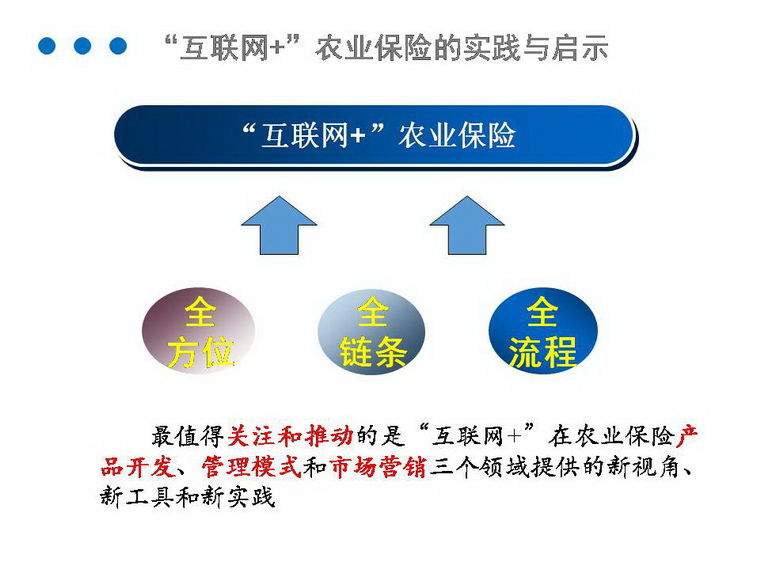 “互联网+”农业保险的实践与启示

“互联网+”农业保险

全方位

全链条

全流程

最值得关注和推动的是“互联网+”在农业保险产品开发、管理模式和市场营销三个领域提供的新视角、新工具和新实践